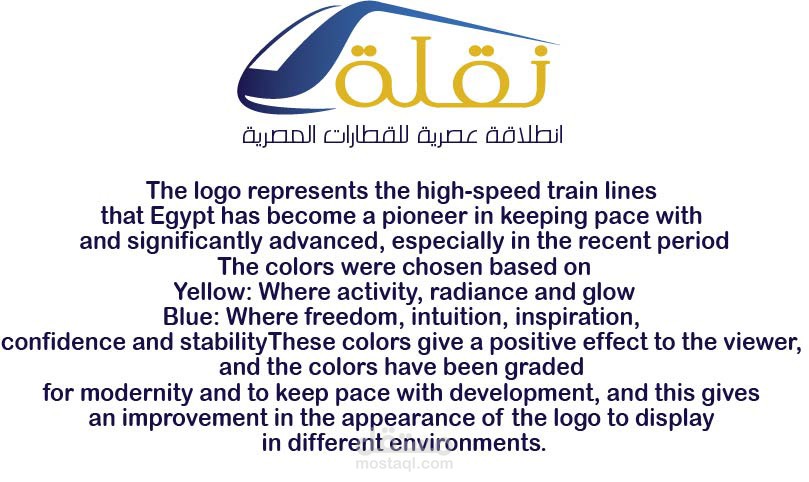 نقلة
انطلاقة عصرية للقطارات المصرية

The logo represents the high-speed train lines that Egypt has become a pioneer in keeping pace with and significantly advanced, especially in the recent period
The colors were chosen based on
Yellow: Where activity, radiance and glow
Blue: Where freedom, intuition, inspiration, confidence and stabilityThese colors give a positive effect to the viewer, and the colors have been graded for modernity and to keep pace with development, and this gives an improvement in the appearance of the logo to display in different environments.

mostaql.com